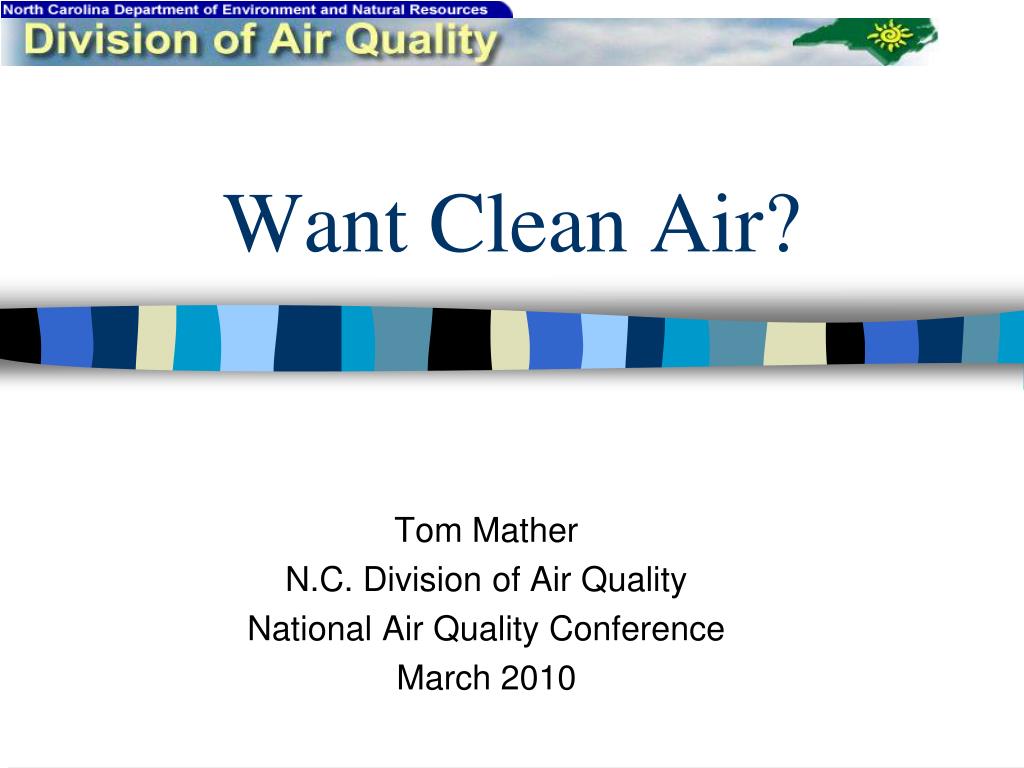 North Carolina Department of Environment and Natural Resources
Division of Air Quality

Want Clean Air?

Tom Mather
N.C. Division of Air Quality
National Air Quality Conference
March 2010